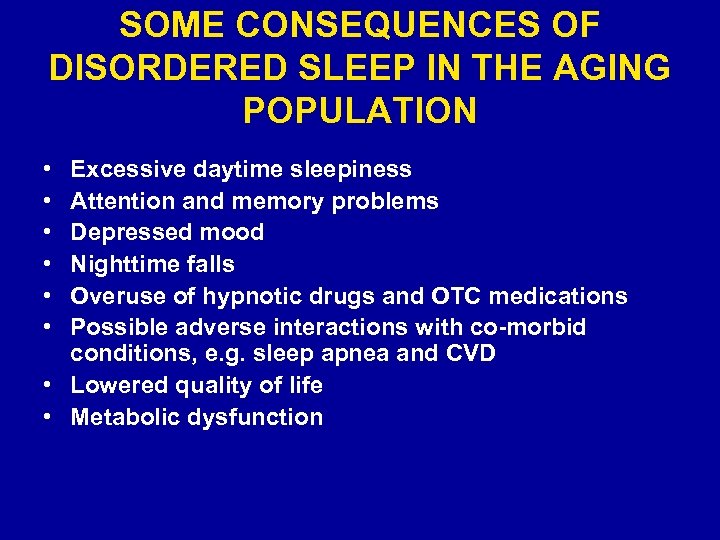 SOME CONSEQUENCES OF DISORDERED SLEEP IN THE AGING POPULATION

• Excessive daytime sleepiness
• Attention and memory problems
• Depressed mood
• Nighttime falls
• Overuse of hypnotic drugs and OTC medications
• Possible adverse interactions with co-morbid conditions, e.g. sleep apnea and CVD
• Lowered quality of life
• Metabolic dysfunction